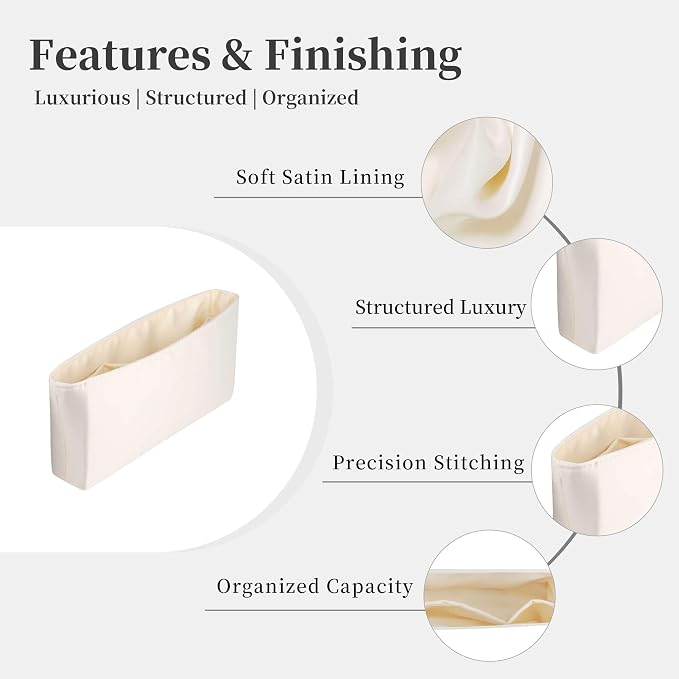 Features & Finishing

Luxurious | Structured | Organized

Soft Satin Lining

Structured Luxury

Precision Stitching

Organized Capacity